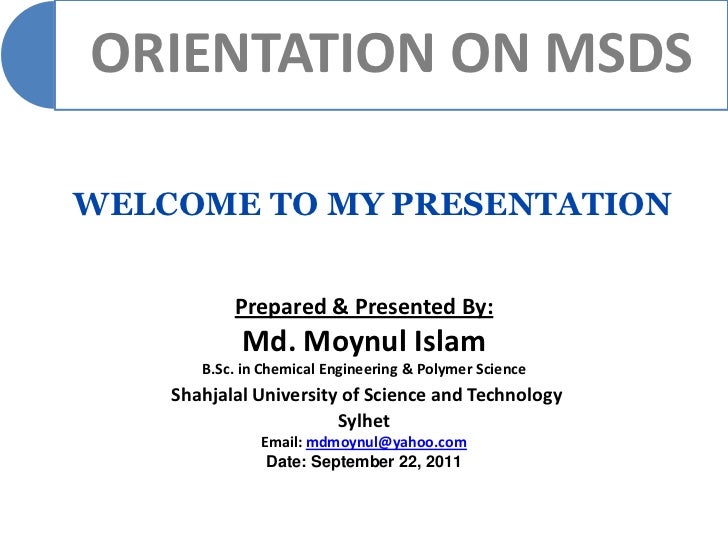 ORIENTATION ON MSDS

WELCOME TO MY PRESENTATION

Prepared & Presented By:

Md. Moynul Islam

B.Sc. in Chemical Engineering & Polymer Science

Shahjalal University of Science and Technology

Sylhet

Email: mdmoynul@yahoo.com

Date: September 22, 2011